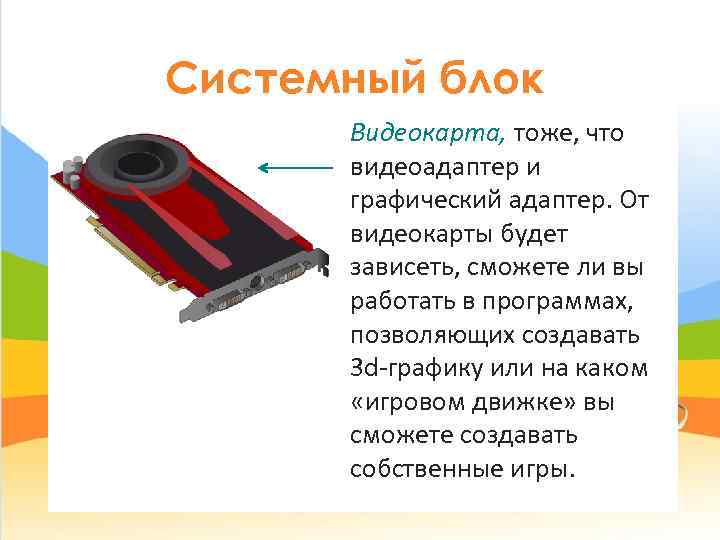 Системный блок

Видеокарта, тоже, что видеоадаптер и графический адаптер. От видеокарты будет зависеть, сможете ли вы работать в программах, позволяющих создавать 3d-графику или на каком «игровом движке» вы сможете создавать собственные игры.